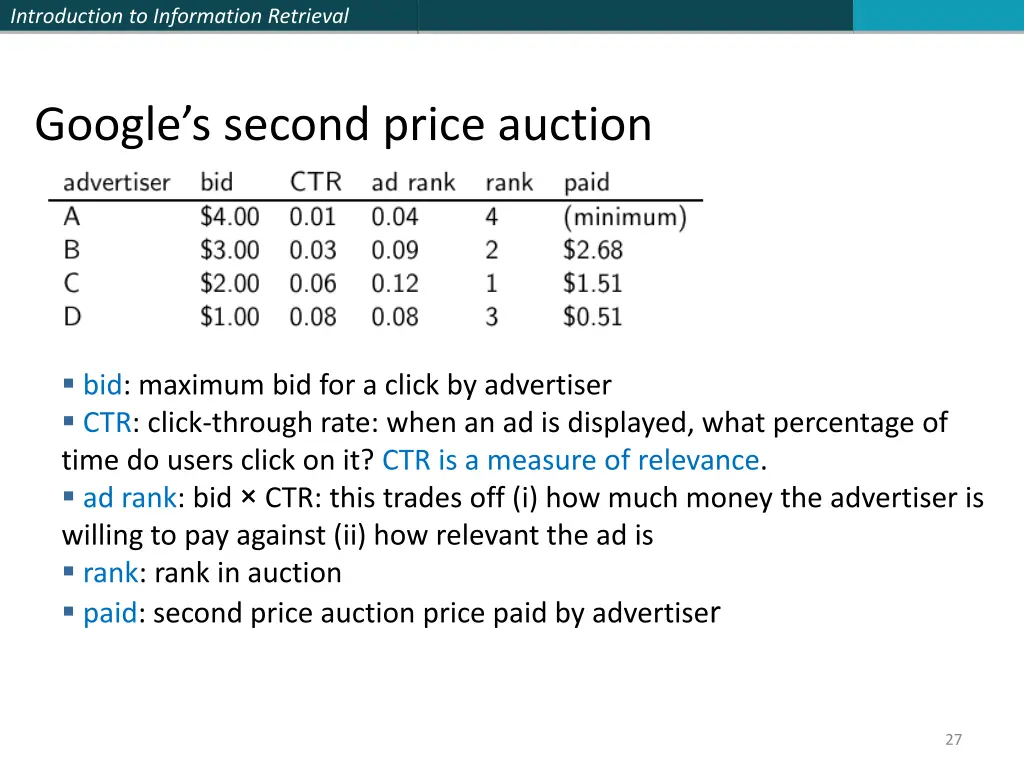 Introduction to Information Retrieval

Google's second price auction

| advertiser | bid | CTR | ad rank | rank | paid |
|---|---|---|---|---|---|
| A | \$4.00 | 0.01 | 0.04 | 4 | (minimum) |
| B | \$3.00 | 0.03 | 0.09 | 2 | \$2.68 |
| C | \$2.00 | 0.06 | 0.12 | 1 | \$1.51 |
| D | \$1.00 | 0.08 | 0.08 | 3 | \$0.51 |

▪ bid: maximum bid for a click by advertiser
▪ CTR: click-through rate: when an ad is displayed, what percentage of time do users click on it? CTR is a measure of relevance.
▪ ad rank: bid × CTR: this trades off (i) how much money the advertiser is willing to pay against (ii) how relevant the ad is
▪ rank: rank in auction
▪ paid: second price auction price paid by advertiser

27